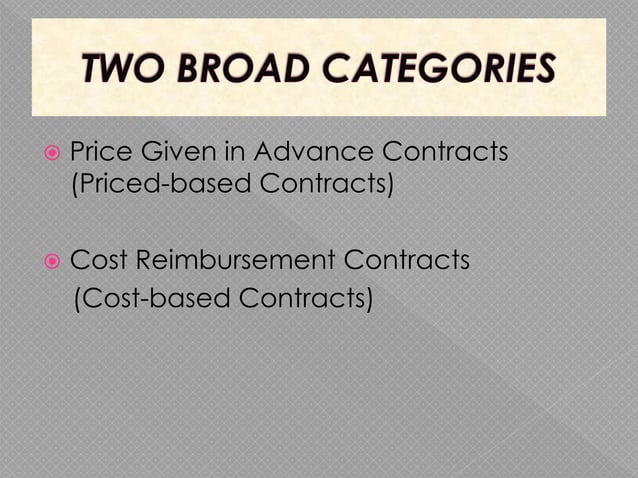 TWO BROAD CATEGORIES

Price Given in Advance Contracts (Priced-based Contracts)

Cost Reimbursement Contracts (Cost-based Contracts)